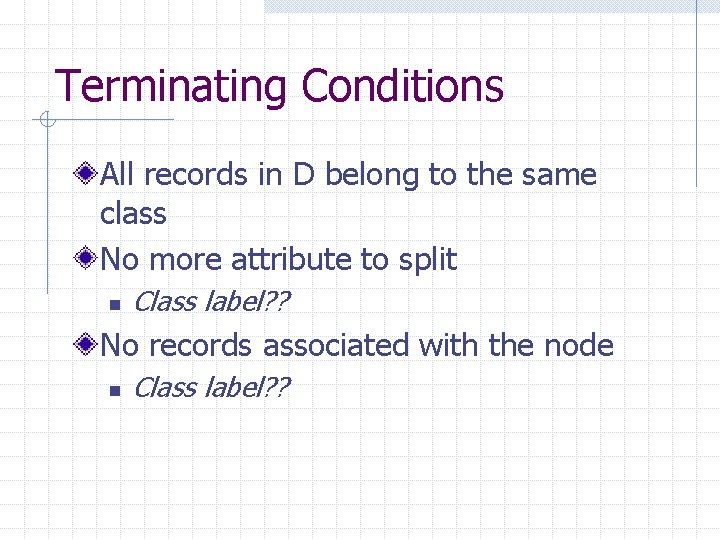 Terminating Conditions

All records in D belong to the same class

No more attribute to split

Class label??

No records associated with the node

Class label??